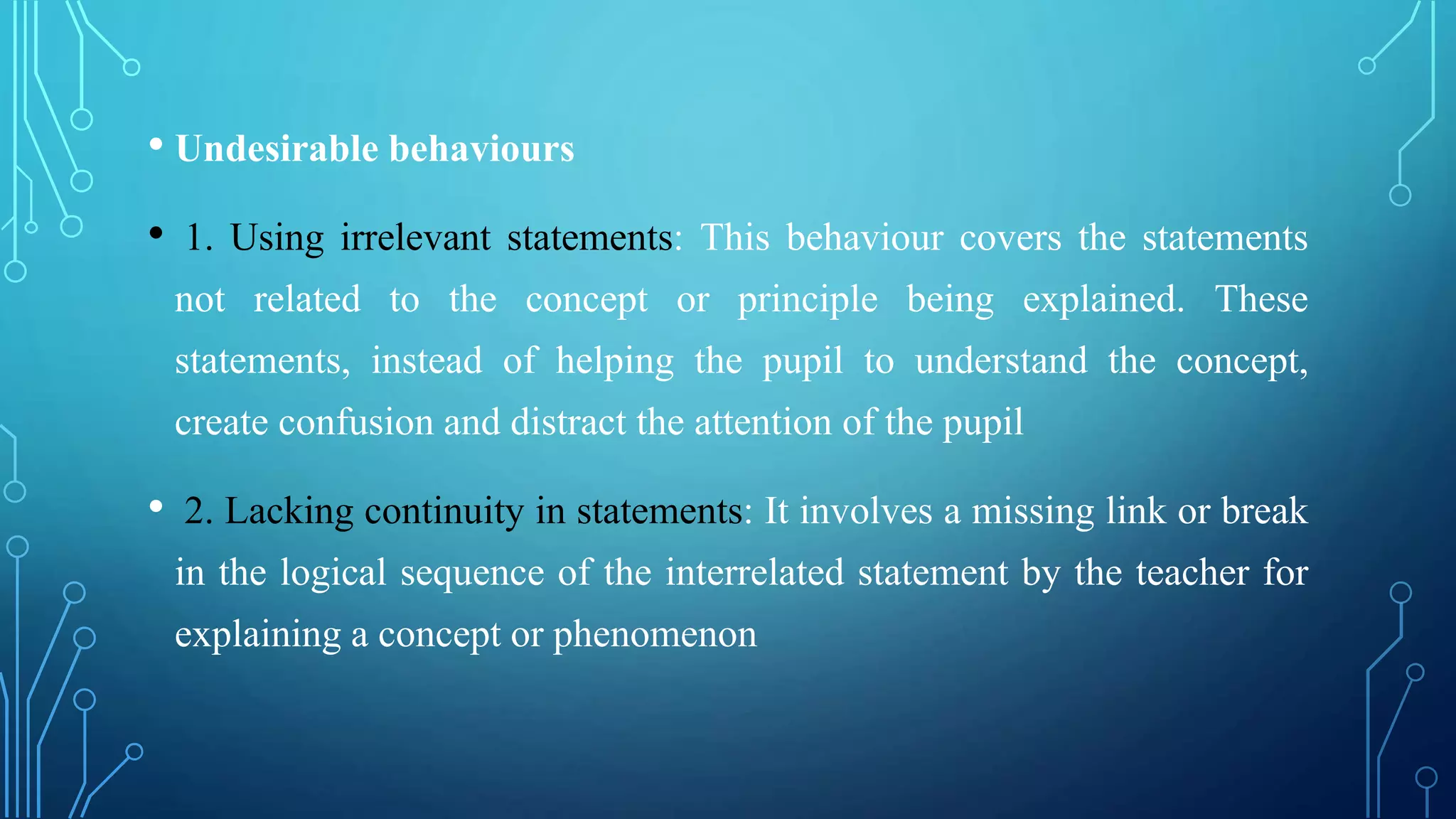 • Undesirable behaviours

• 1. Using irrelevant statements: This behaviour covers the statements not related to the concept or principle being explained. These statements, instead of helping the pupil to understand the concept, create confusion and distract the attention of the pupil

• 2. Lacking continuity in statements: It involves a missing link or break in the logical sequence of the interrelated statement by the teacher for explaining a concept or phenomenon